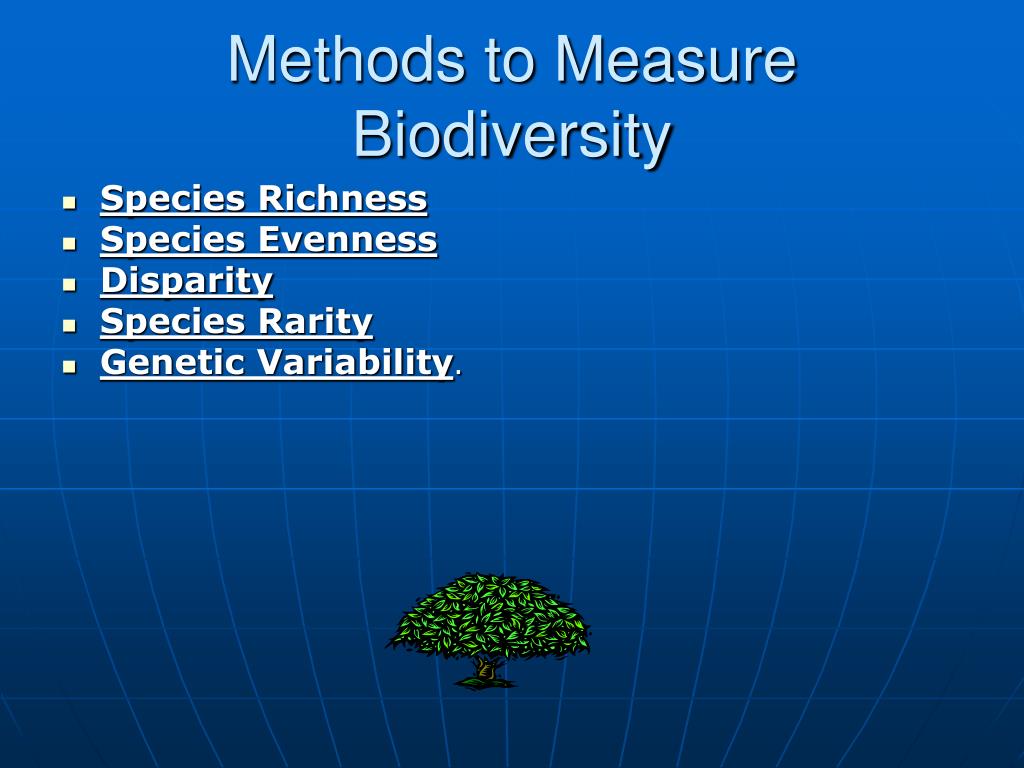 Methods to Measure Biodiversity

- Species Richness
- Species Evenness
- Disparity
- Species Rarity
- Genetic Variability.